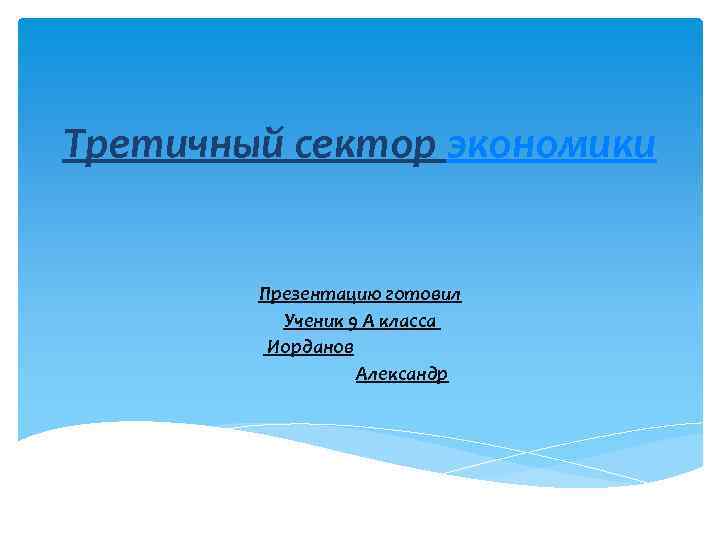 Третичный сектор экономики

Презентацию готовил

Ученик 9 А класса

Иорданов

Александр